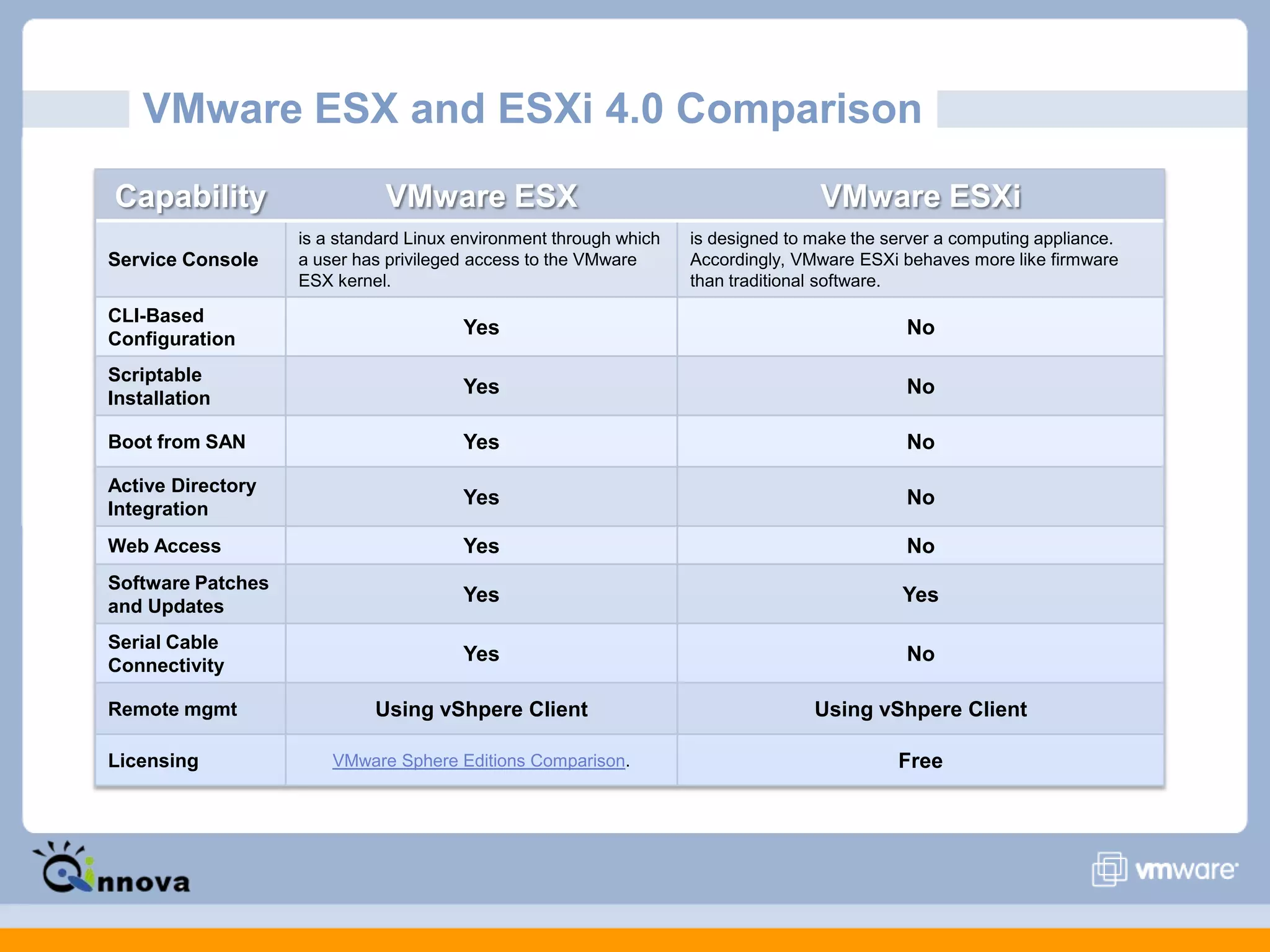 VMware ESX and ESXi 4.0 Comparison

| Capability | VMware ESX | VMware ESXi |
|---|---|---|
| Service Console | is a standard Linux environment through which a user has privileged access to the VMware ESX kernel. | is designed to make the server a computing appliance. Accordingly, VMware ESXi behaves more like firmware than traditional software. |
| CLI-Based Configuration | Yes | No |
| Scriptable Installation | Yes | No |
| Boot from SAN | Yes | No |
| Active Directory Integration | Yes | No |
| Web Access | Yes | No |
| Software Patches and Updates | Yes | Yes |
| Serial Cable Connectivity | Yes | No |
| Remote mgmt | Using vShpere Client | Using vShpere Client |
| Licensing | VMware Sphere Editions Comparison. | Free |

Qinnova

vmware